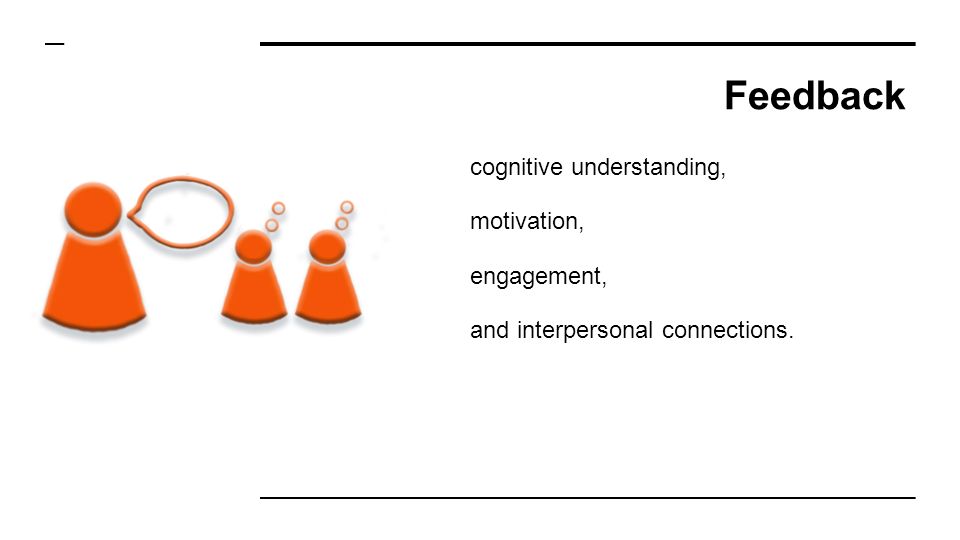 Feedback

cognitive understanding,

motivation,

engagement,

and interpersonal connections.